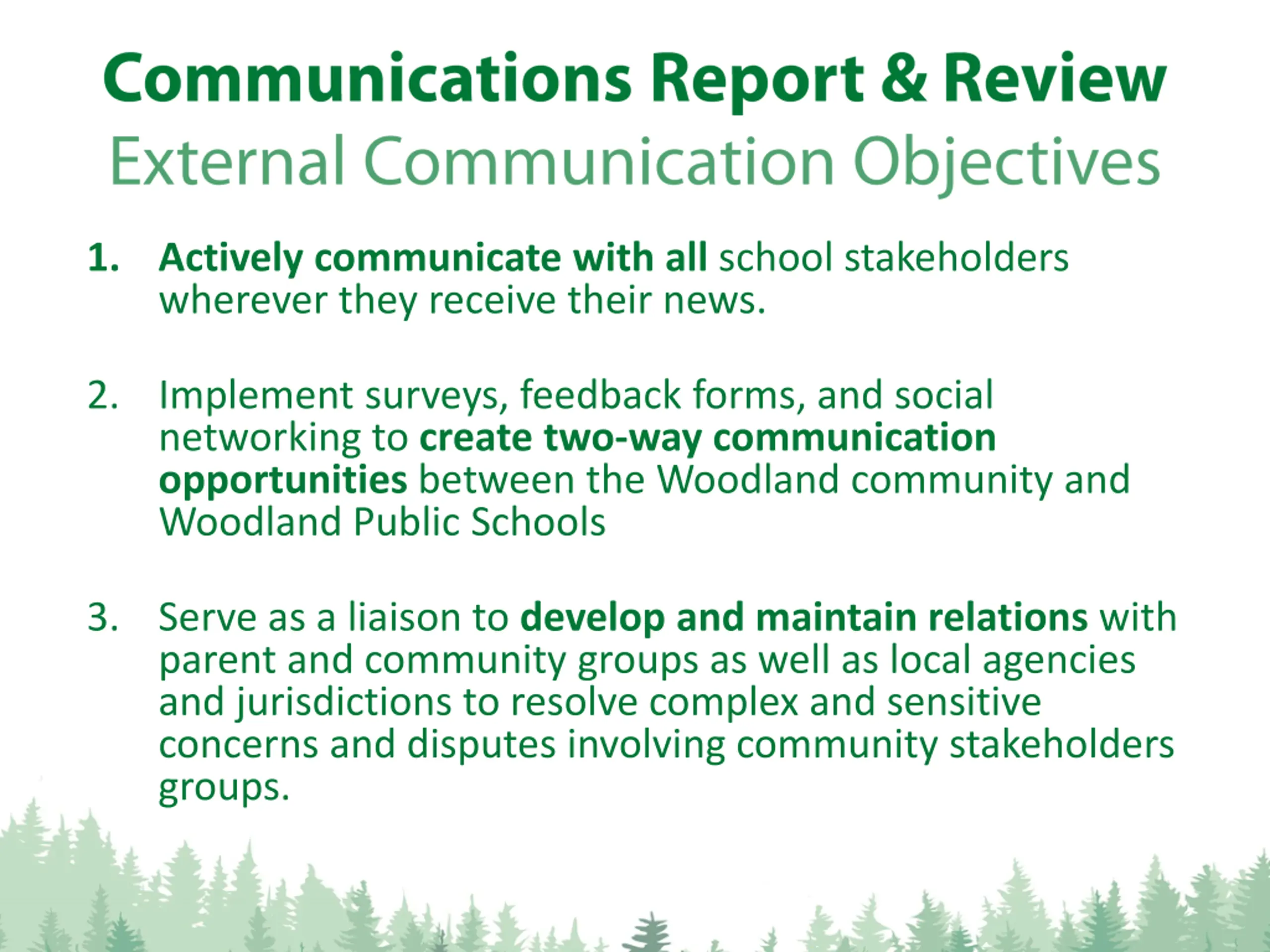 Communications Report & Review
External Communication Objectives

1. Actively communicate with all school stakeholders wherever they receive their news.

2. Implement surveys, feedback forms, and social networking to create two-way communication opportunities between the Woodland community and Woodland Public Schools

3. Serve as a liaison to develop and maintain relations with parent and community groups as well as local agencies and jurisdictions to resolve complex and sensitive concerns and disputes involving community stakeholders groups.